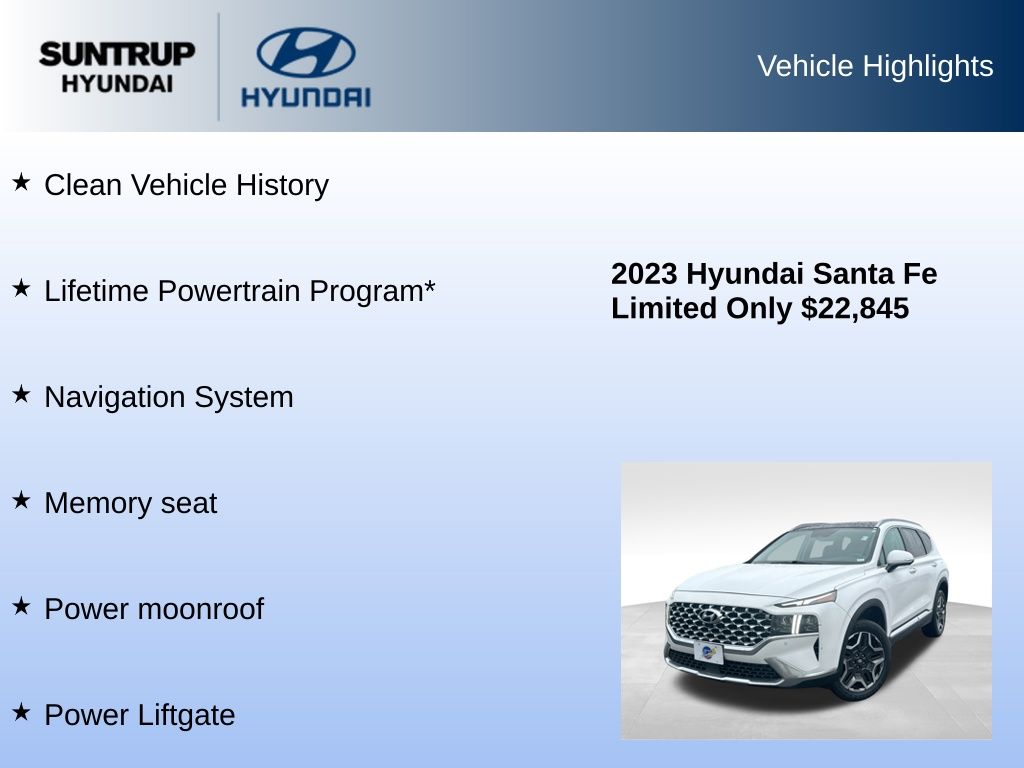 SUNTRUP HYUNDAI

HYUNDAI

Vehicle Highlights

★ Clean Vehicle History

★ Lifetime Powertrain Program*

★ Navigation System

★ Memory seat

★ Power moonroof

★ Power Liftgate

2023 Hyundai Santa Fe Limited Only $22,845